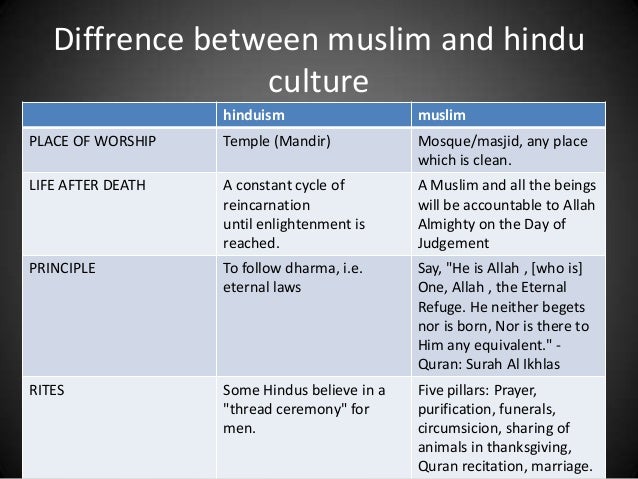 Diffrence between muslim and hindu culture

| | hinduism | muslim |
|---|---|---|
| PLACE OF WORSHIP | Temple (Mandir) | Mosque/masjid, any place which is clean. |
| LIFE AFTER DEATH | A constant cycle of reincarnation until enlightenment is reached. | A Muslim and all the beings will be accountable to Allah Almighty on the Day of Judgement |
| PRINCIPLE | To follow dharma, i.e. eternal laws | Say, "He is Allah , [who is] One, Allah , the Eternal Refuge. He neither begets nor is born, Nor is there to Him any equivalent." - Quran: Surah Al Ikhlas |
| RITES | Some Hindus believe in a "thread ceremony" for men. | Five pillars: Prayer, purification, funerals, circumsicion, sharing of animals in thanksgiving, Quran recitation, marriage. |